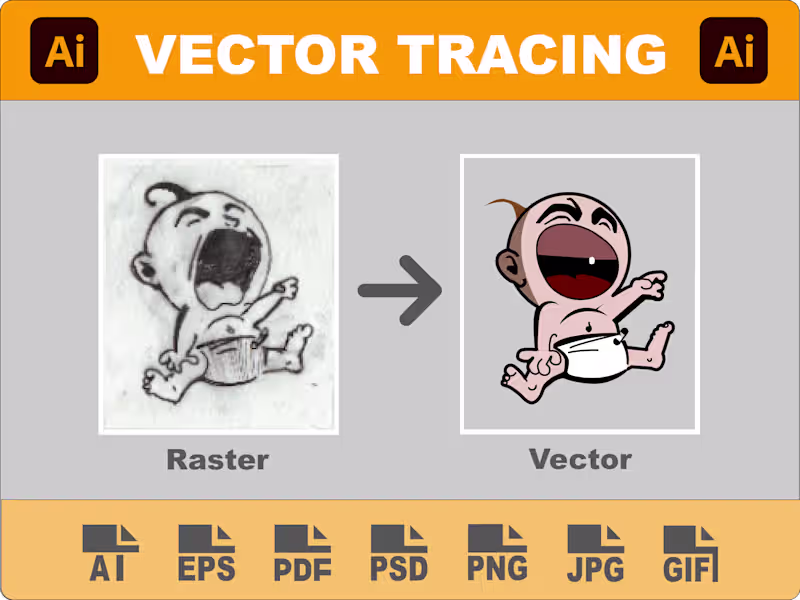 Ai VECTOR TRACING Ai

Raster

Vector

AI EPS PDF PSD PNG JPG GIF